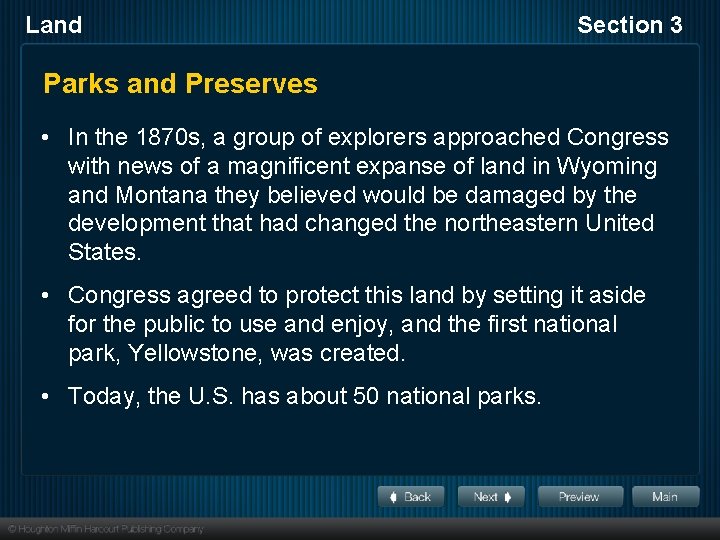 Land

Section 3

Parks and Preserves

• In the 1870s, a group of explorers approached Congress with news of a magnificent expanse of land in Wyoming and Montana they believed would be damaged by the development that had changed the northeastern United States.

• Congress agreed to protect this land by setting it aside for the public to use and enjoy, and the first national park, Yellowstone, was created.

• Today, the U.S. has about 50 national parks.

Back

Next

Preview

Main

© Houghton Mifflin Harcourt Publishing Company